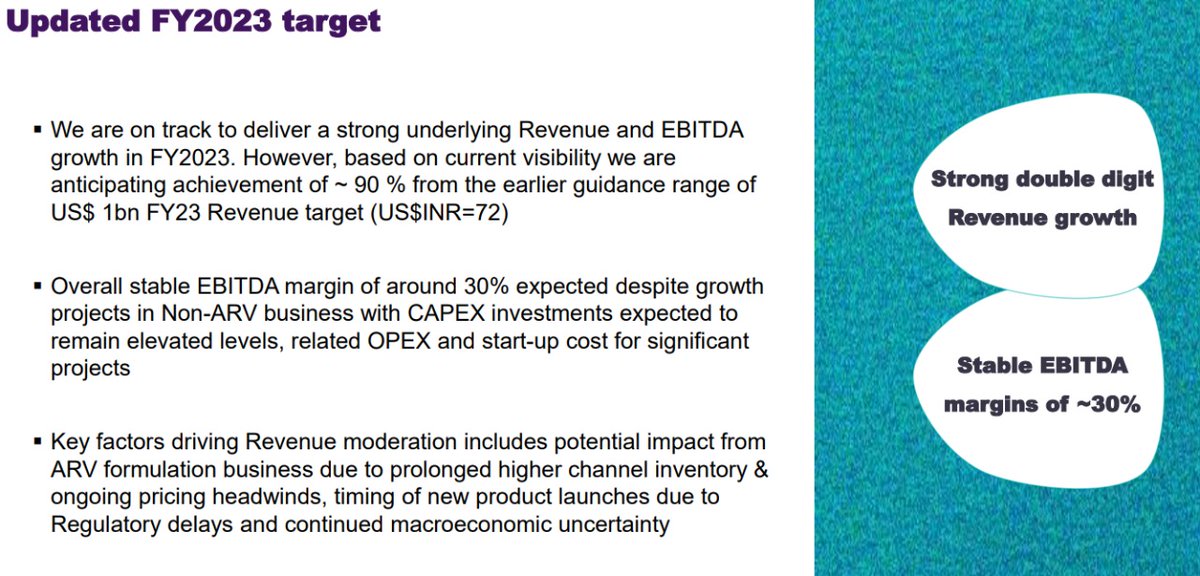 Updated FY2023 target

▪ We are on track to deliver a strong underlying Revenue and EBITDA growth in FY2023. However, based on current visibility we are anticipating achievement of ~ 90 % from the earlier guidance range of US$ 1bn FY23 Revenue target (US$INR=72)

▪ Overall stable EBITDA margin of around 30% expected despite growth projects in Non-ARV business with CAPEX investments expected to remain elevated levels, related OPEX and start-up cost for significant projects

▪ Key factors driving Revenue moderation includes potential impact from ARV formulation business due to prolonged higher channel inventory & ongoing pricing headwinds, timing of new product launches due to Regulatory delays and continued macroeconomic uncertainty

Strong double digit Revenue growth

Stable EBITDA margins of ~30%